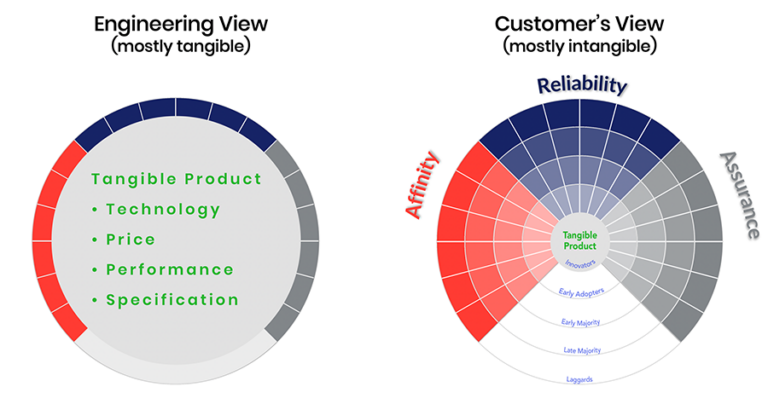 Engineering View
(mostly tangible)

Tangible Product
• Technology
• Price
• Performance
• Specification

Customer's View
(mostly intangible)

Reliability

Affinity

Assurance

Tangible Product

Innovators

Early Adopters

Early Majority

Late Majority

Laggards